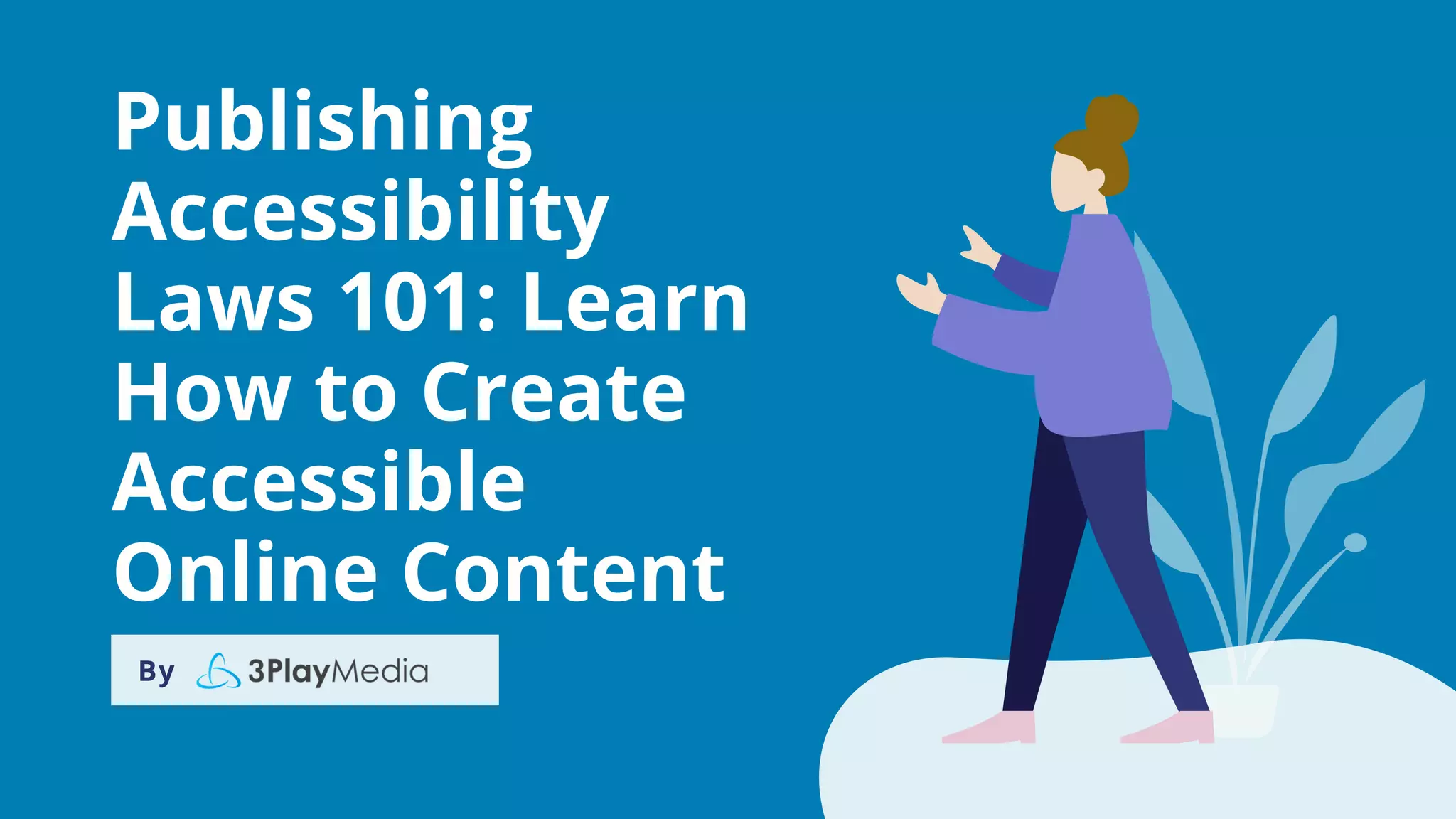 Publishing Accessibility Laws 101: Learn How to Create Accessible Online Content

By 3PlayMedia